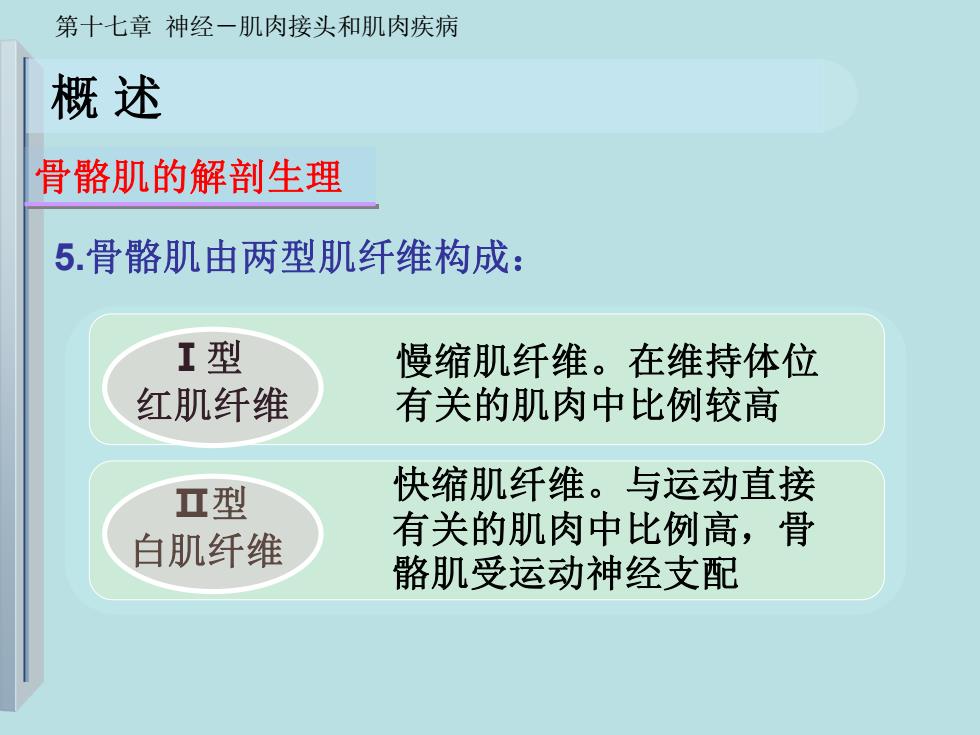 第十七章 神经－肌肉接头和肌肉疾病

概 述

骨骼肌的解剖生理

5.骨骼肌由两型肌纤维构成：

Ⅰ型
红肌纤维

慢缩肌纤维。在维持体位有关的肌肉中比例较高

Ⅱ型
白肌纤维

快缩肌纤维。与运动直接有关的肌肉中比例高，骨骼肌受运动神经支配